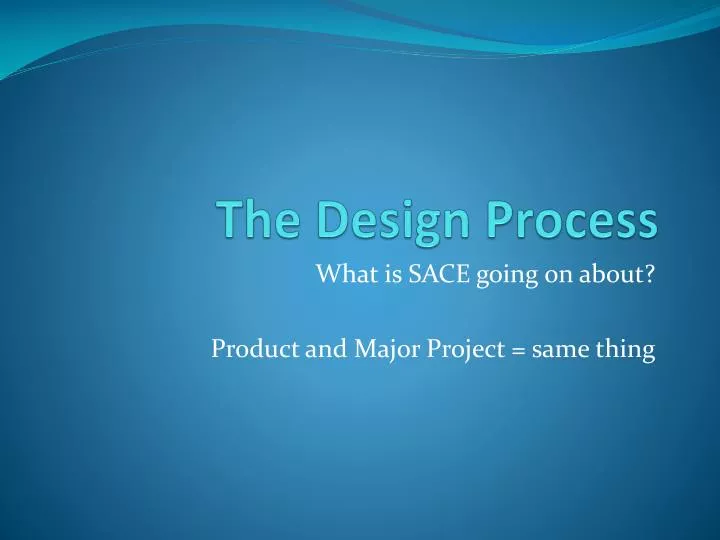 The Design Process

What is SACE going on about?

Product and Major Project = same thing